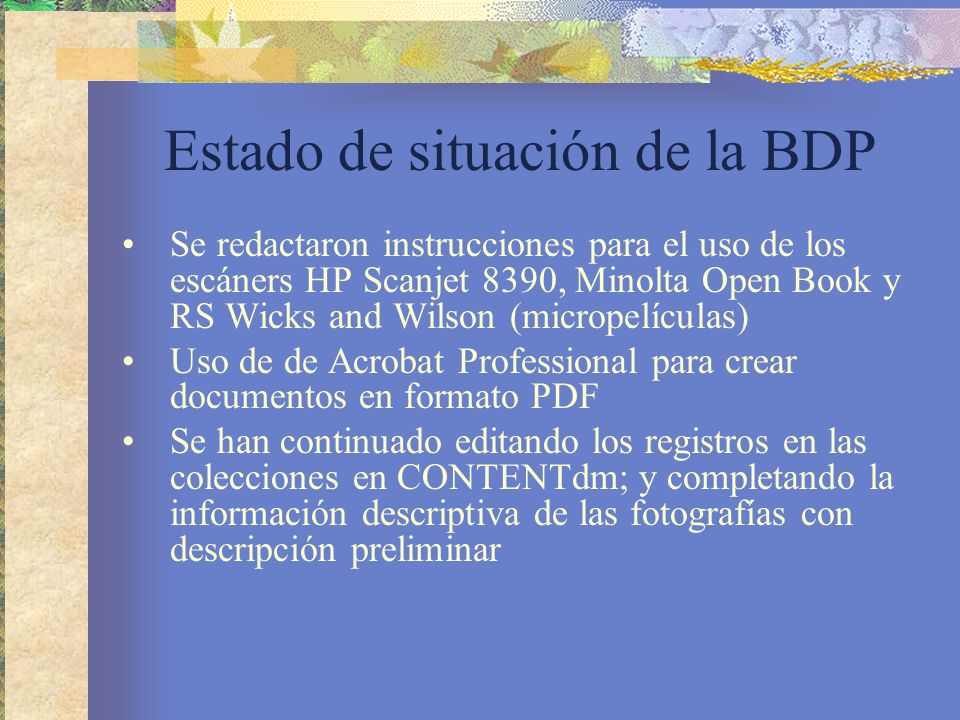 Estado de situación de la BDP

• Se redactaron instrucciones para el uso de los escáners HP Scanjet 8390, Minolta Open Book y RS Wicks and Wilson (micropelículas)
• Uso de de Acrobat Professional para crear documentos en formato PDF
• Se han continuado editando los registros en las colecciones en CONTENTdm; y completando la información descriptiva de las fotografías con descripción preliminar